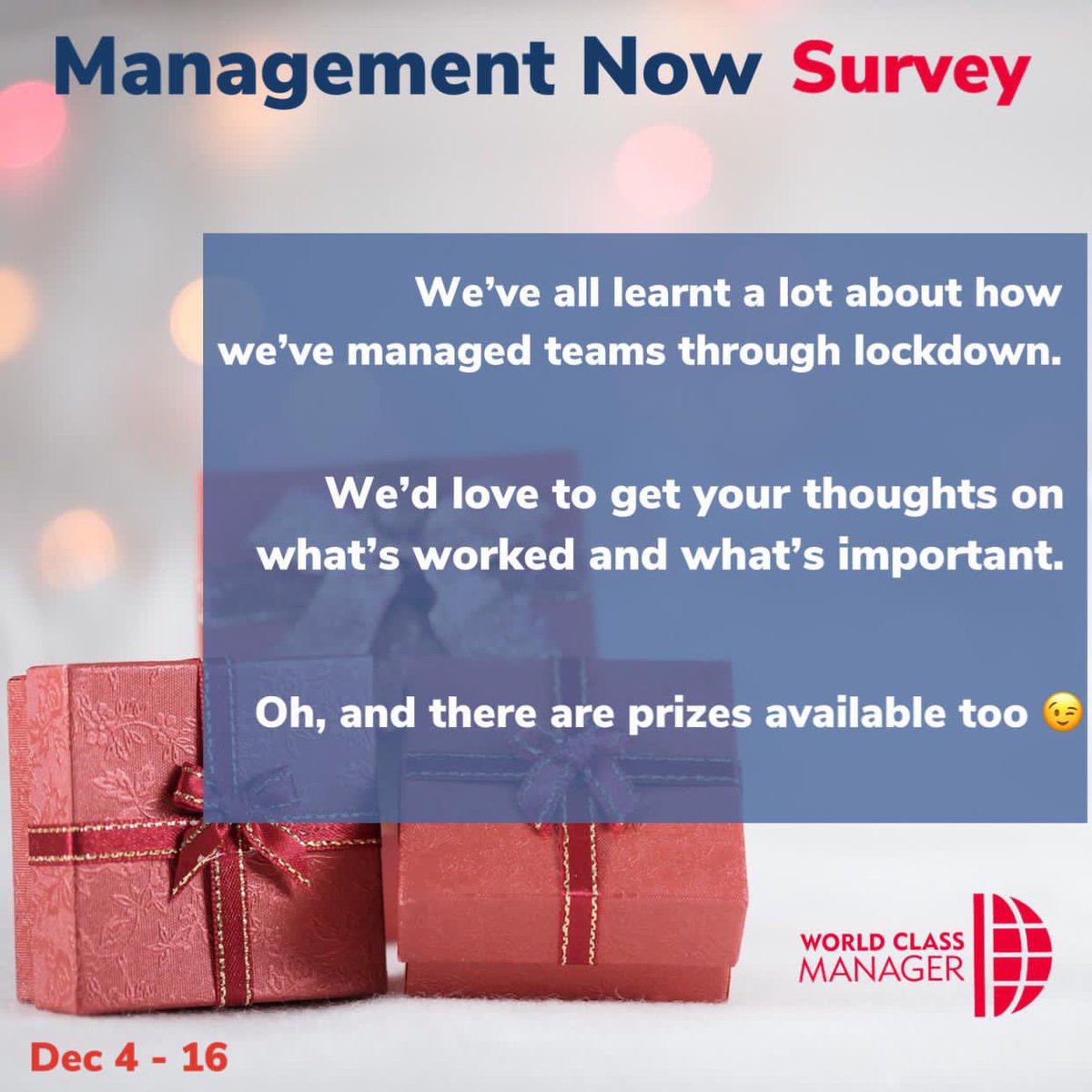 Management Now Survey

We've all learnt a lot about how we've managed teams through lockdown.

We'd love to get your thoughts on what's worked and what's important.

Oh, and there are prizes available too 😉

WORLD CLASS MANAGER

Dec 4 - 16